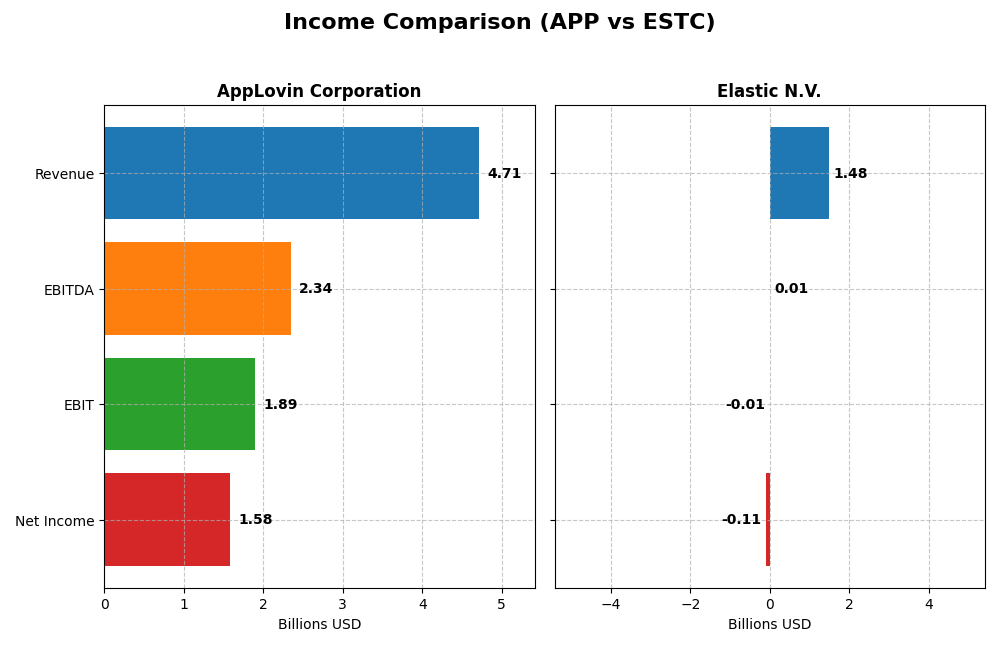 Income Comparison (APP vs ESTC)

AppLovin Corporation

Revenue
EBITDA
EBIT
Net Income

4.71
2.34
1.89
1.58

0 1 2 3 4 5
Billions USD

Elastic N.V.

1.48
0.01
-0.01
-0.11

−4 −2 0 2 4
Billions USD